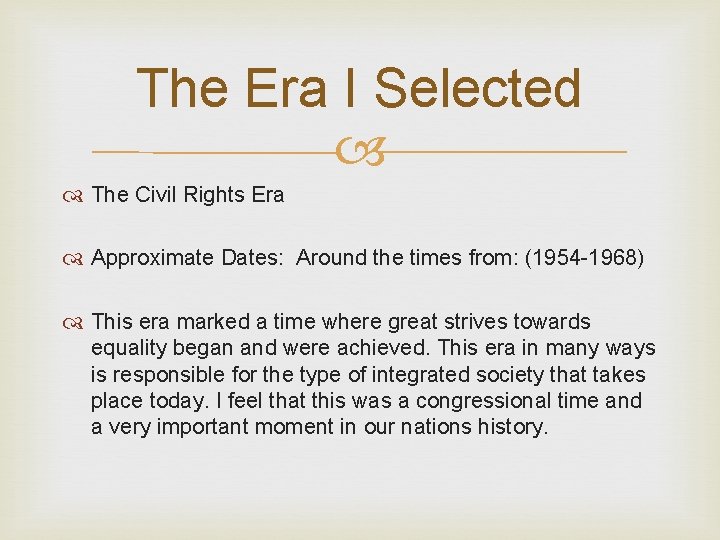 The Era I Selected

The Civil Rights Era

Approximate Dates: Around the times from: (1954-1968)

This era marked a time where great strives towards equality began and were achieved. This era in many ways is responsible for the type of integrated society that takes place today. I feel that this was a congressional time and a very important moment in our nations history.